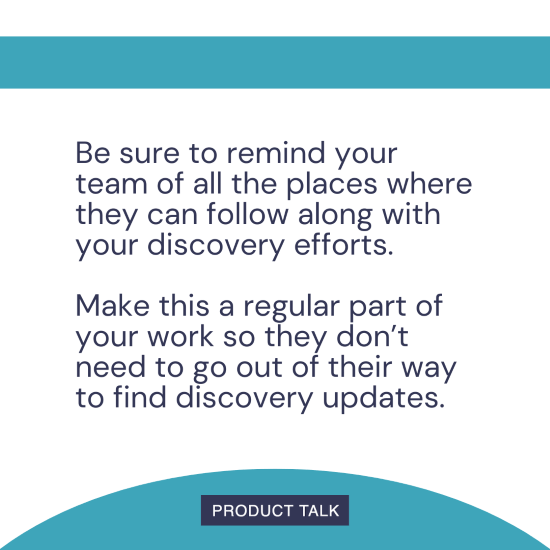 Be sure to remind your team of all the places where they can follow along with your discovery efforts.

Make this a regular part of your work so they don’t need to go out of their way to find discovery updates.

PRODUCT TALK